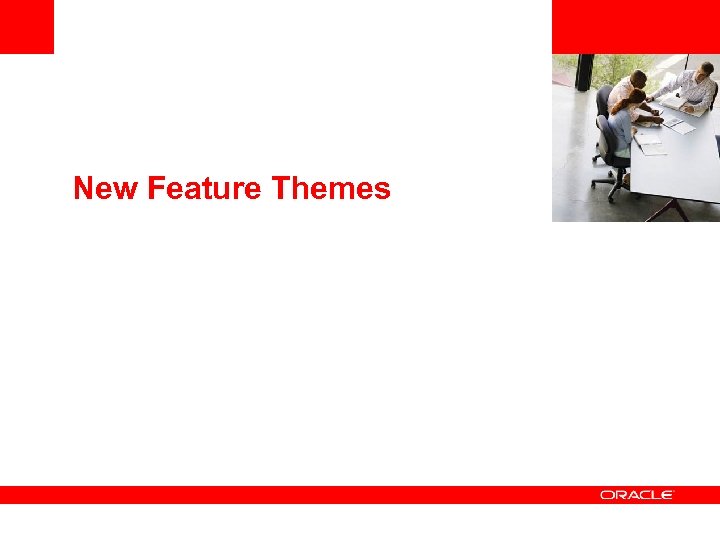 New Feature Themes

ORACLE